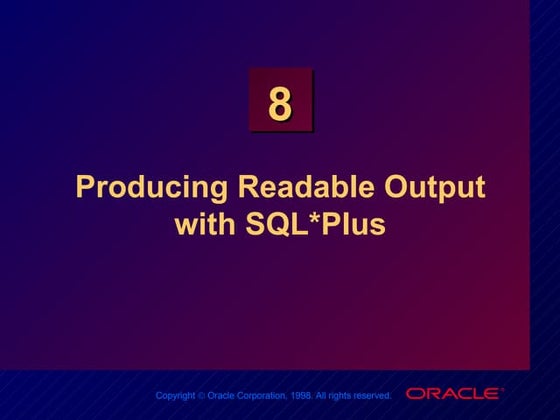 8

Producing Readable Output with SQL*Plus

Copyright © Oracle Corporation, 1998. All rights reserved.

ORACLE®